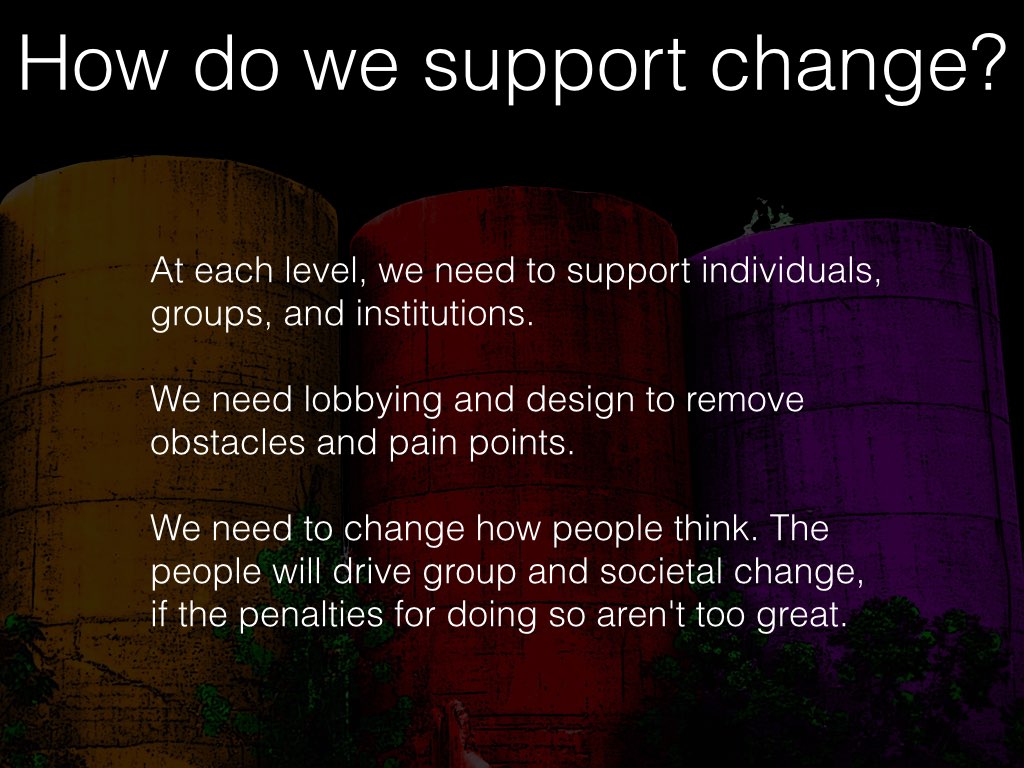 How do we support change?

At each level, we need to support individuals, groups, and institutions.

We need lobbying and design to remove obstacles and pain points.

We need to change how people think. The people will drive group and societal change, if the penalties for doing so aren't too great.